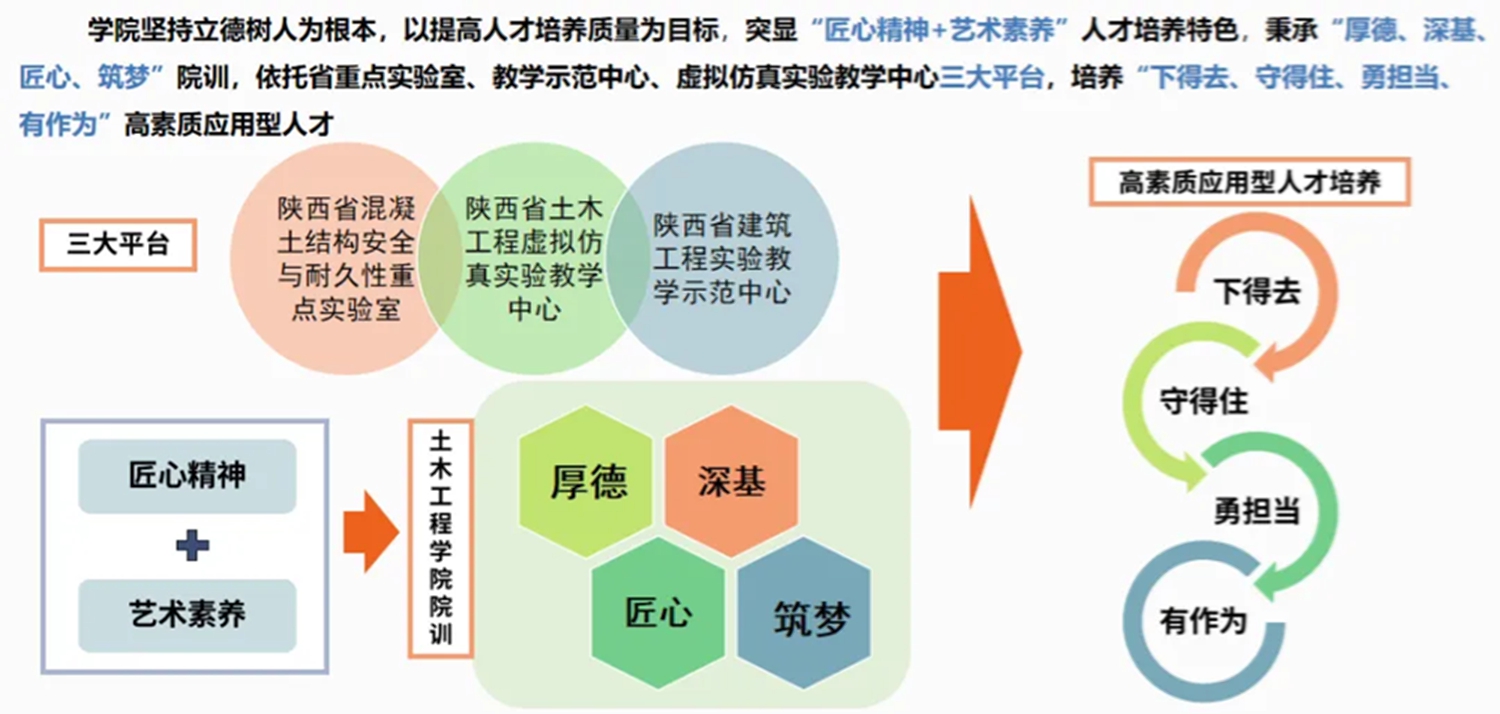 学院坚持立德树人为根本，以提高人才培养质量为目标，突显“匠心精神+艺术素养”人才培养特色，秉承“厚德、深基、匠心、筑梦”院训，依托省重点实验室、教学示范中心、虚拟仿真实验教学中心三大平台，培养“下得去、守得住、勇担当、有作为”高素质应用型人才

三大平台

陕西省混凝土结构安全与耐久性重点实验室

陕西省土木工程虚拟仿真实验教学中心

陕西省建筑工程实验教学示范中心

匠心精神

艺术素养

土木工程学院院训

厚德

深基

匠心

筑梦

高素质应用型人才培养

下得去

守得住

勇担当

有作为